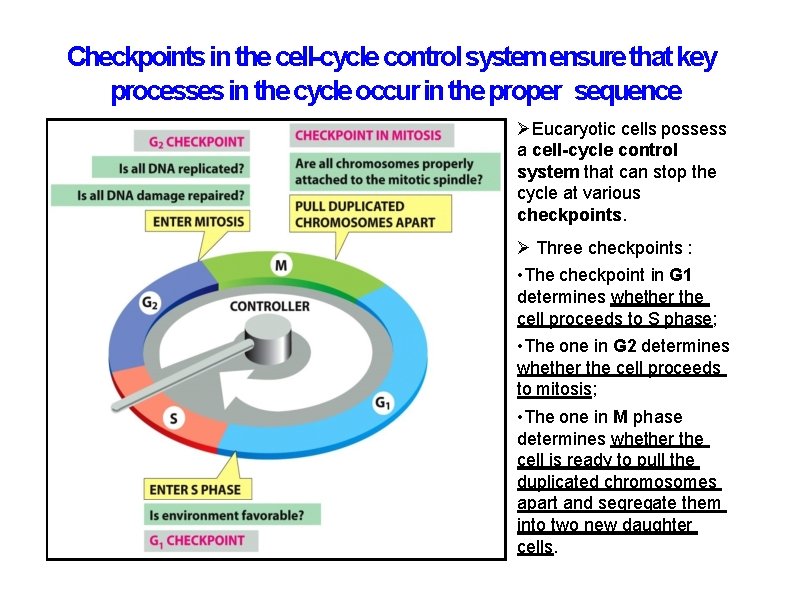 Checkpoints in the cell-cycle control system ensure that key processes in the cycle occur in the proper sequence

$G_2$ CHECKPOINT

Is all DNA replicated?

Is all DNA damage repaired?

ENTER MITOSIS

CHECKPOINT IN MITOSIS

Are all chromosomes properly attached to the mitotic spindle?

PULL DUPLICATED CHROMOSOMES APART

M

$G_2$

CONTROLLER

S

$G_1$

ENTER S PHASE

Is environment favorable?

$G_1$ CHECKPOINT

➢Eucaryotic cells possess a cell-cycle control system that can stop the cycle at various checkpoints.

➢ Three checkpoints :

•The checkpoint in G1 determines whether the cell proceeds to S phase;

•The one in G2 determines whether the cell proceeds to mitosis;

•The one in M phase determines whether the cell is ready to pull the duplicated chromosomes apart and segregate them into two new daughter cells.